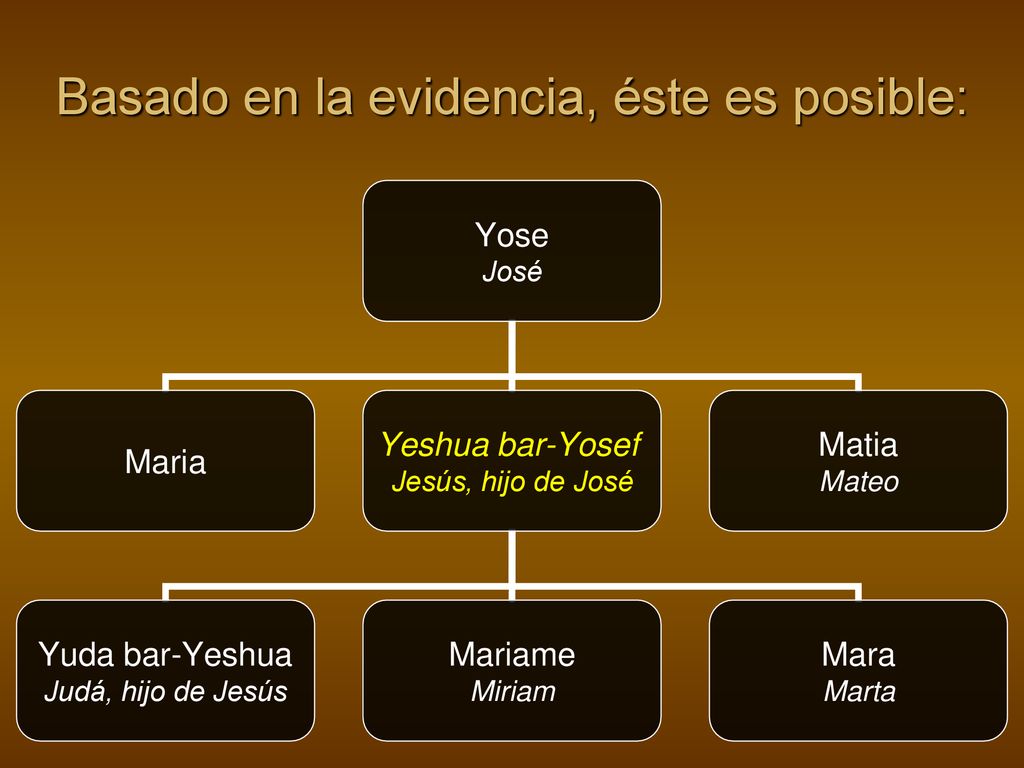 Basado en la evidencia, éste es posible:

Yose
José

Maria

Yeshua bar-Yosef
Jesús, hijo de José

Matia
Mateo

Yuda bar-Yeshua
Judá, hijo de Jesús

Mariame
Miriam

Mara
Marta